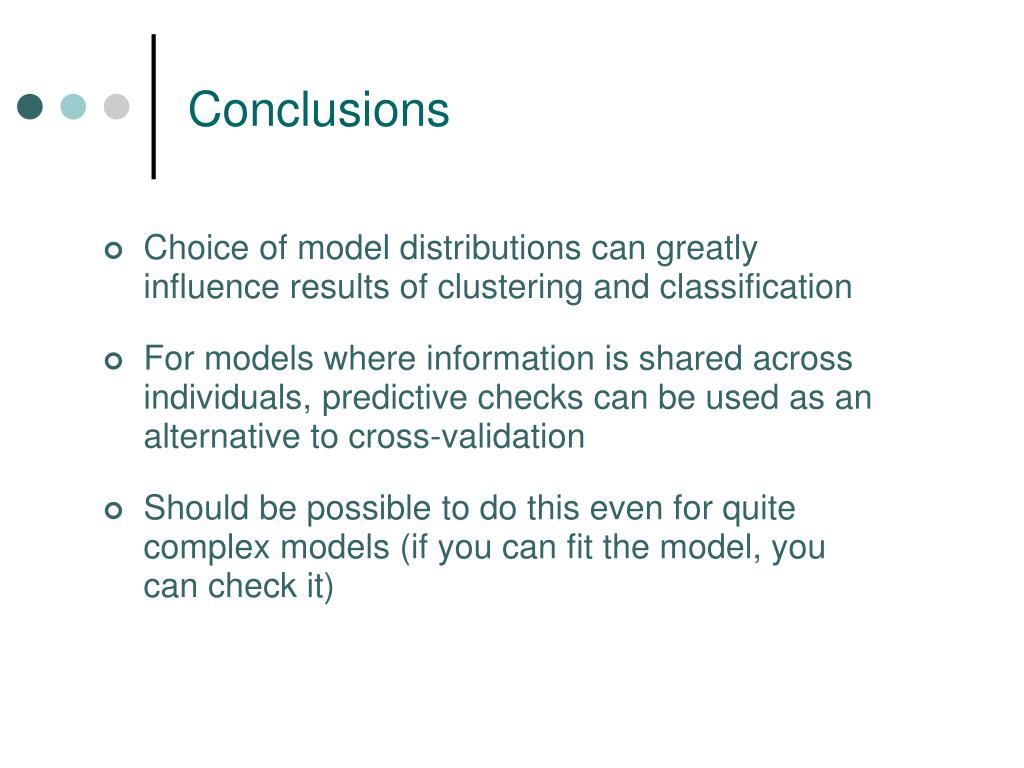 Conclusions

Choice of model distributions can greatly influence results of clustering and classification

For models where information is shared across individuals, predictive checks can be used as an alternative to cross-validation

Should be possible to do this even for quite complex models (if you can fit the model, you can check it)